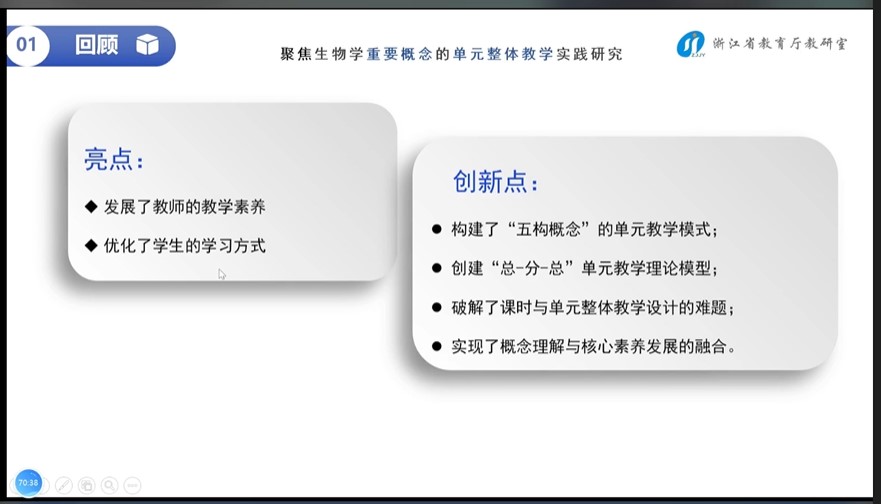 01 回顾

聚焦生物学重要概念的单元整体教学实践研究

浙江省教育厅教研室

亮点：

◆ 发展了教师的教学素养

◆ 优化了学生的学习方式

创新点：

● 构建了“五构概念”的单元教学模式；

● 创建“总-分-总”单元教学理论模型；

● 破解了课时与单元整体教学设计的难题；

● 实现了概念理解与核心素养发展的融合。

70:38